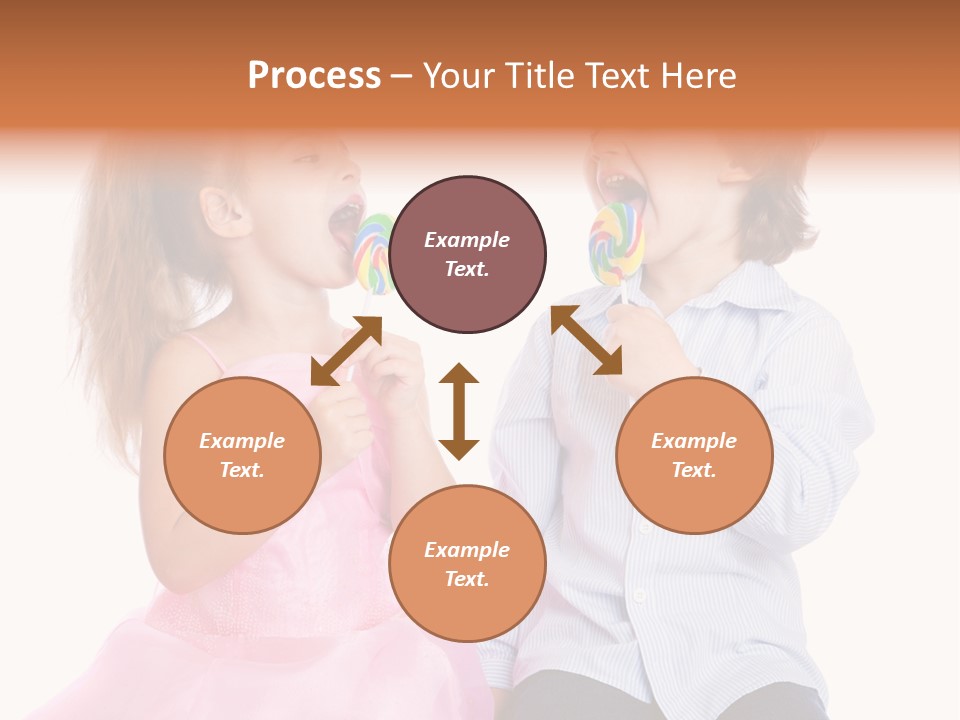 Process – Your Title Text Here

Example Text.

Example Text.

Example Text.

Example Text.